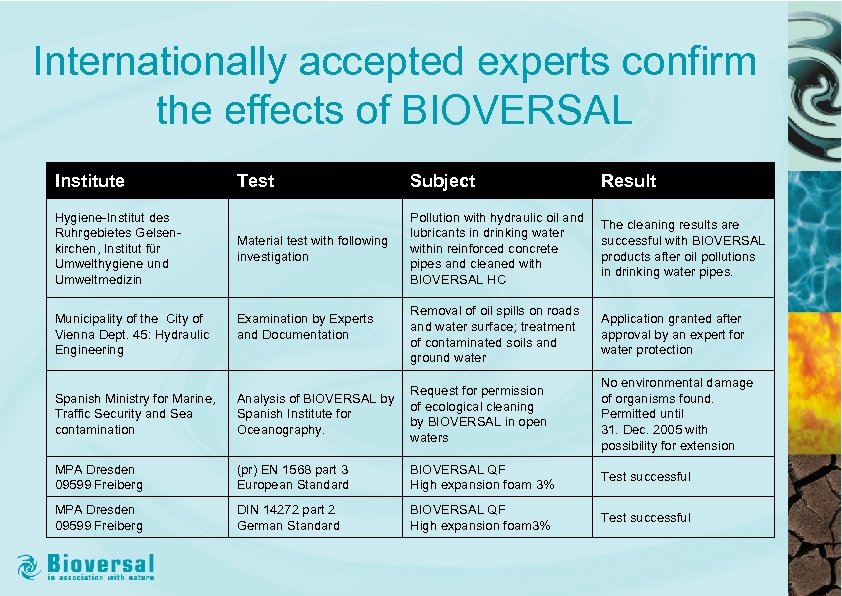 Internationally accepted experts confirm the effects of BIOVERSAL

| Institute | Test | Subject | Result |
|---|---|---|---|
| Hygiene-Institut des Ruhrgebietes Gelsenkirchen, Institut für Umwelthygiene und Umweltmedizin | Material test with following investigation | Pollution with hydraulic oil and lubricants in drinking water within reinforced concrete pipes and cleaned with BIOVERSAL HC | The cleaning results are successful with BIOVERSAL products after oil pollutions in drinking water pipes. |
| Municipality of the City of Vienna Dept. 45: Hydraulic Engineering | Examination by Experts and Documentation | Removal of oil spills on roads and water surface; treatment of contaminated soils and ground water | Application granted after approval by an expert for water protection |
| Spanish Ministry for Marine, Traffic Security and Sea contamination | Analysis of BIOVERSAL by Spanish Institute for Oceanography. | Request for permission of ecological cleaning by BIOVERSAL in open waters | No environmental damage of organisms found. Permitted until 31. Dec. 2005 with possibility for extension |
| MPA Dresden 09599 Freiberg | (pr) EN 1568 part 3 European Standard | BIOVERSAL QF High expansion foam 3% | Test successful |
| MPA Dresden 09599 Freiberg | DIN 14272 part 2 German Standard | BIOVERSAL QF High expansion foam3% | Test successful |

Bioversal
in association with nature